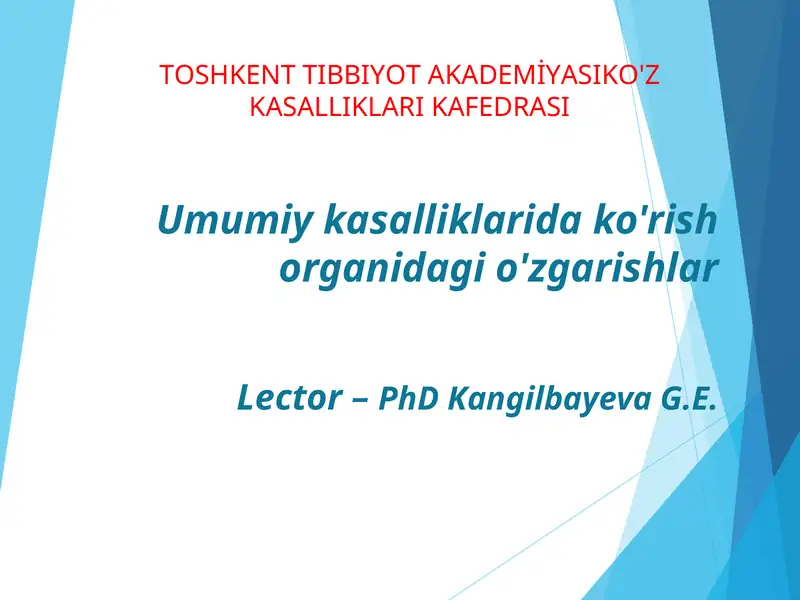 TOSHKENT TIBBIYOT AKADEMİYASIKO'Z KASALLIKLARI KAFEDRASI

Umumiy kasalliklarida ko'rish organidagi o'zgarishlar

Lector – PhD Kangilbayeva G.E.